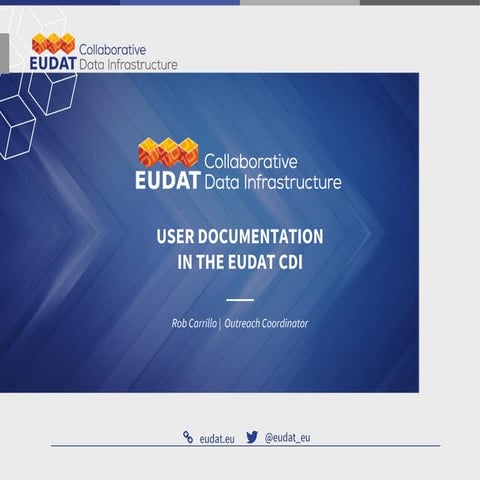 EUDAT Collaborative Data Infrastructure

EUDAT Collaborative Data Infrastructure

USER DOCUMENTATION IN THE EUDAT CDI

Rob Carrillo | Outreach Coordinator

eudat.eu @eudat_eu